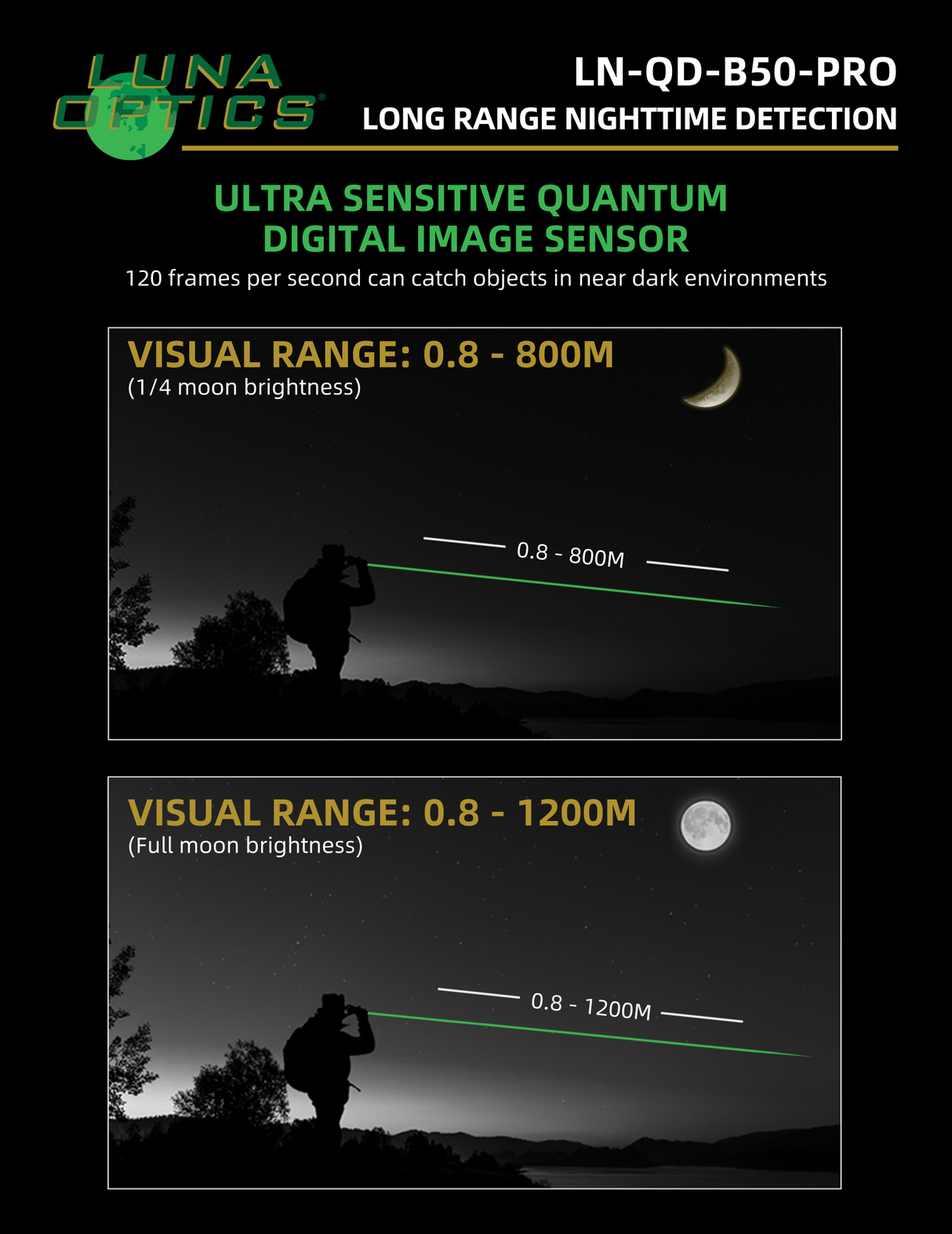 LUNA OPTICS®

LN-QD-B50-PRO
LONG RANGE NIGHTTIME DETECTION

ULTRA SENSITIVE QUANTUM DIGITAL IMAGE SENSOR
120 frames per second can catch objects in near dark environments

VISUAL RANGE: 0.8 - 800M
(1/4 moon brightness)

0.8 - 800M

VISUAL RANGE: 0.8 - 1200M
(Full moon brightness)

0.8 - 1200M